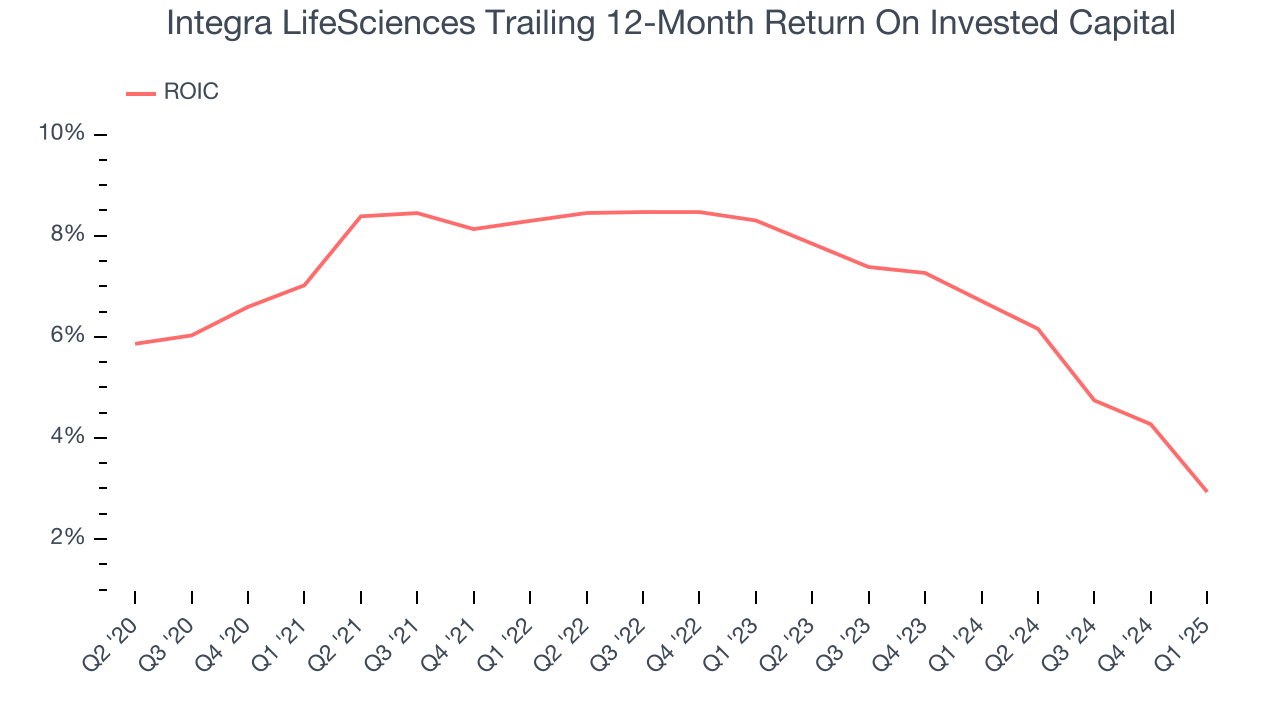 Integra LifeSciences Trailing 12-Month Return On Invested Capital

ROIC

10%
8%
6%
4%
2%

Q2 '20
Q3 '20
Q4 '20
Q1 '21
Q2 '21
Q3 '21
Q4 '21
Q1 '22
Q2 '22
Q3 '22
Q4 '22
Q1 '23
Q2 '23
Q3 '23
Q4 '23
Q1 '24
Q2 '24
Q3 '24
Q4 '24
Q1 '25